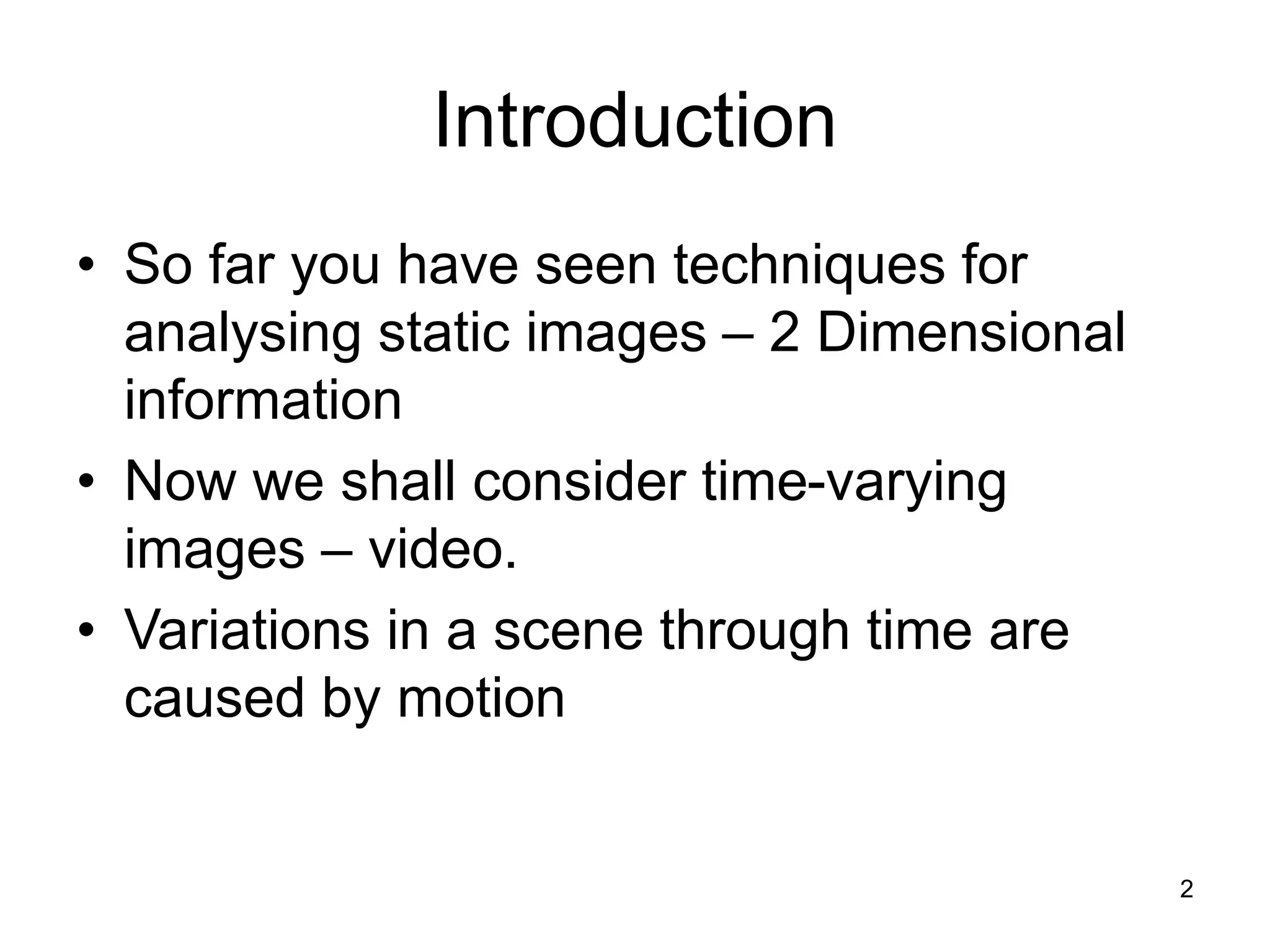 Introduction

• So far you have seen techniques for analysing static images – 2 Dimensional information
• Now we shall consider time-varying images – video.
• Variations in a scene through time are caused by motion

2